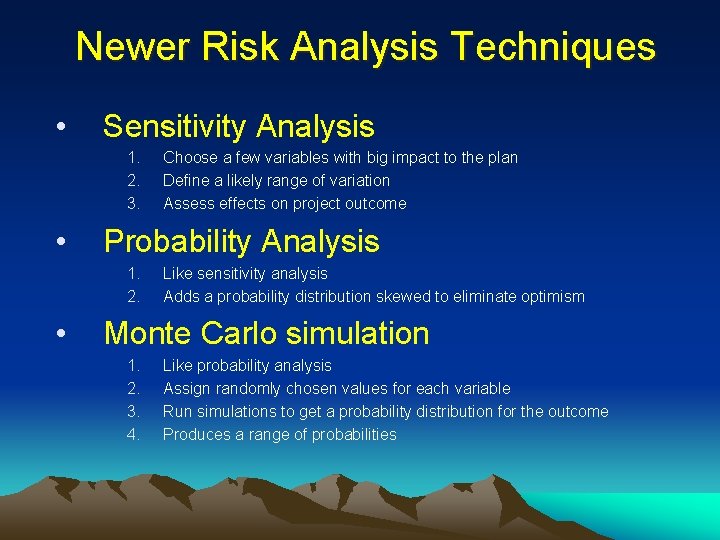 Newer Risk Analysis Techniques

• Sensitivity Analysis
1. Choose a few variables with big impact to the plan
2. Define a likely range of variation
3. Assess effects on project outcome

• Probability Analysis
1. Like sensitivity analysis
2. Adds a probability distribution skewed to eliminate optimism

• Monte Carlo simulation
1. Like probability analysis
2. Assign randomly chosen values for each variable
3. Run simulations to get a probability distribution for the outcome
4. Produces a range of probabilities